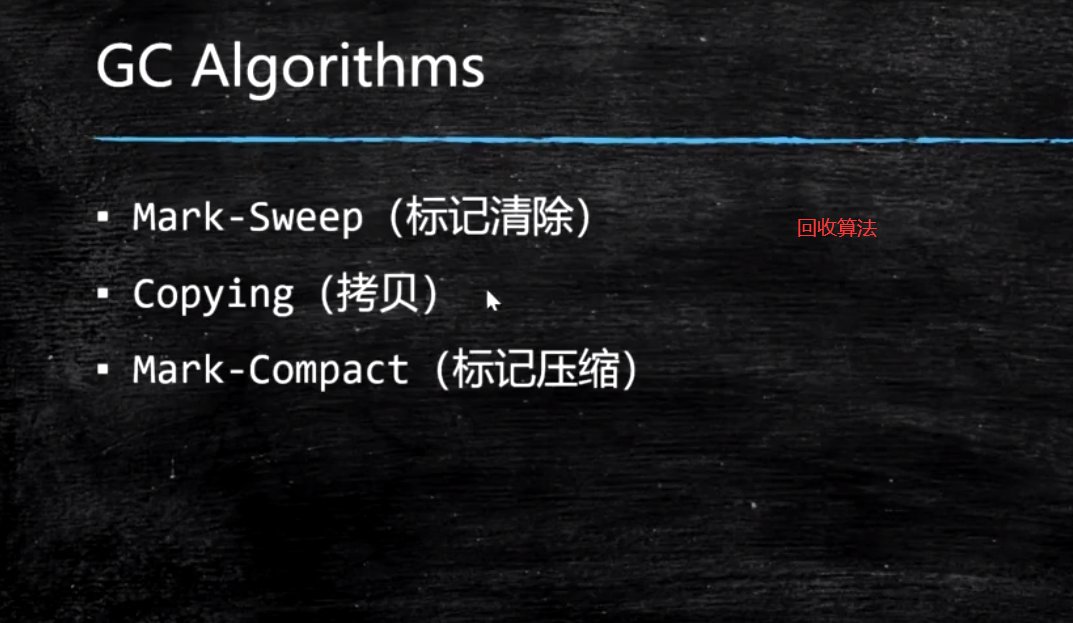 GC Algorithms

• Mark-Sweep（标记清除）

• Copying（拷贝）

• Mark-Compact（标记压缩）

回收算法